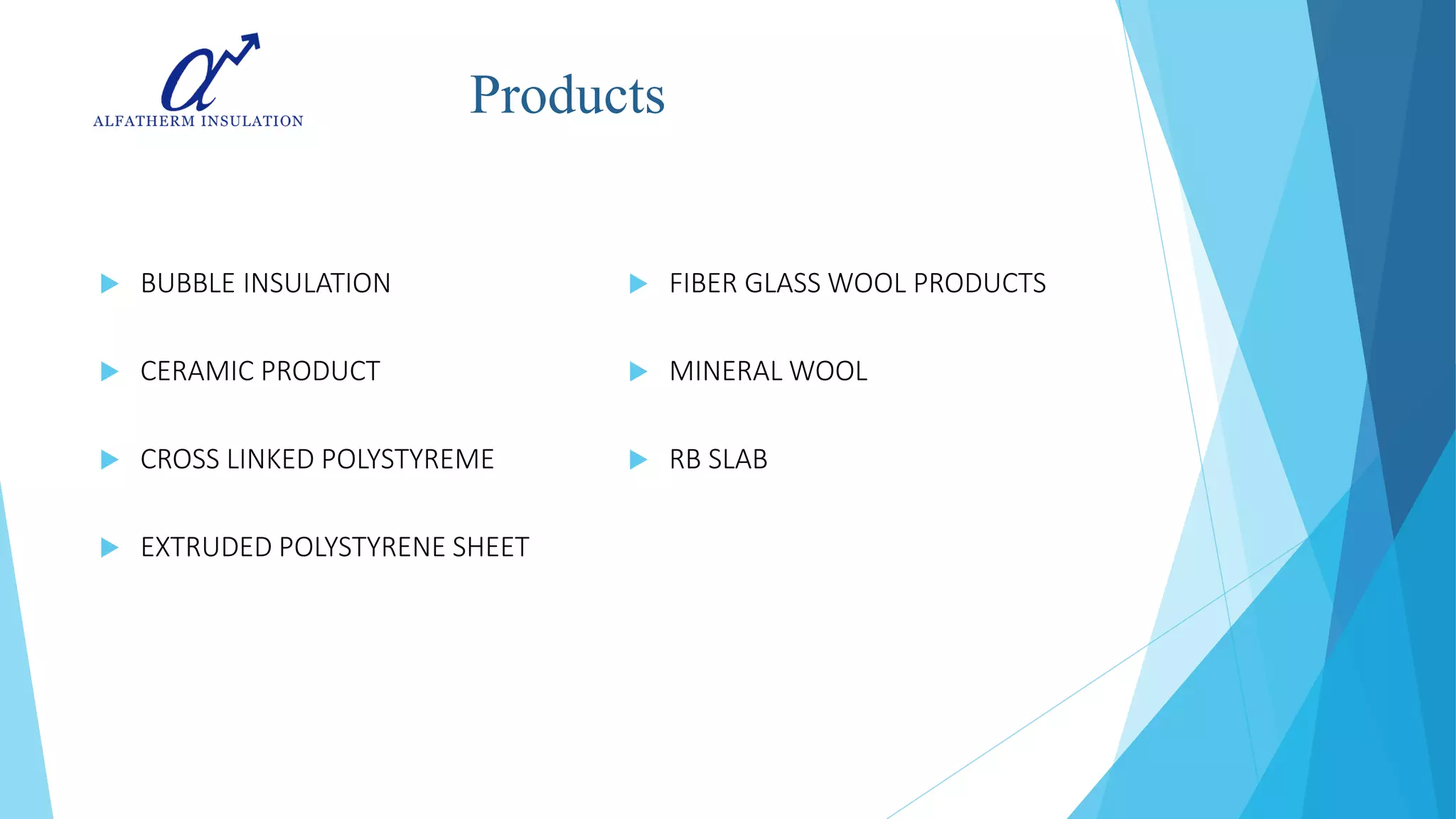 ALFATHERM INSULATION

Products

BUBBLE INSULATION

CERAMIC PRODUCT

CROSS LINKED POLYSTYREME

EXTRUDED POLYSTYRENE SHEET

FIBER GLASS WOOL PRODUCTS

MINERAL WOOL

RB SLAB